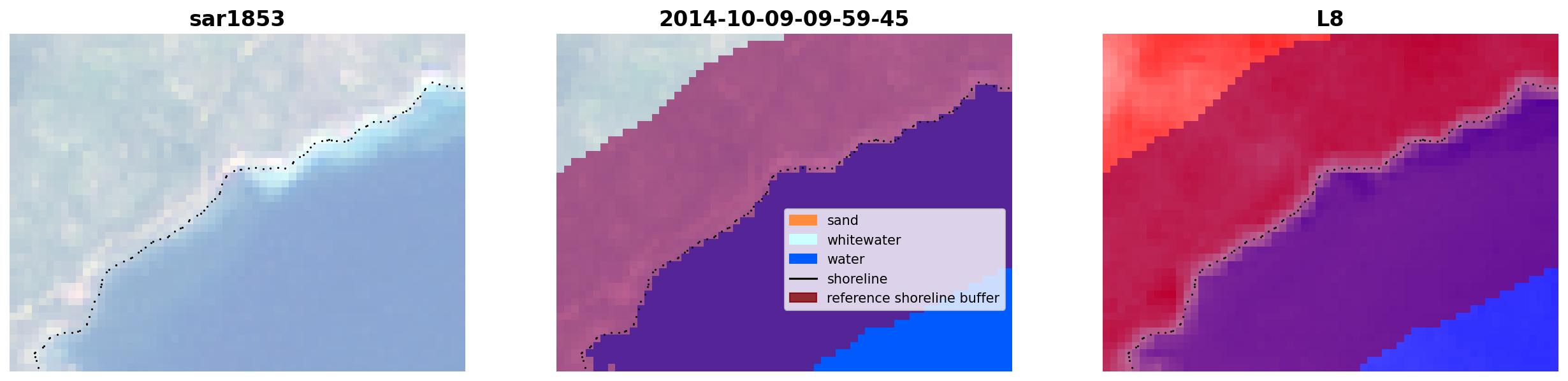 sar1853

2014-10-09-09-59-45

sand
whitewater
water
shoreline
reference shoreline buffer

L8